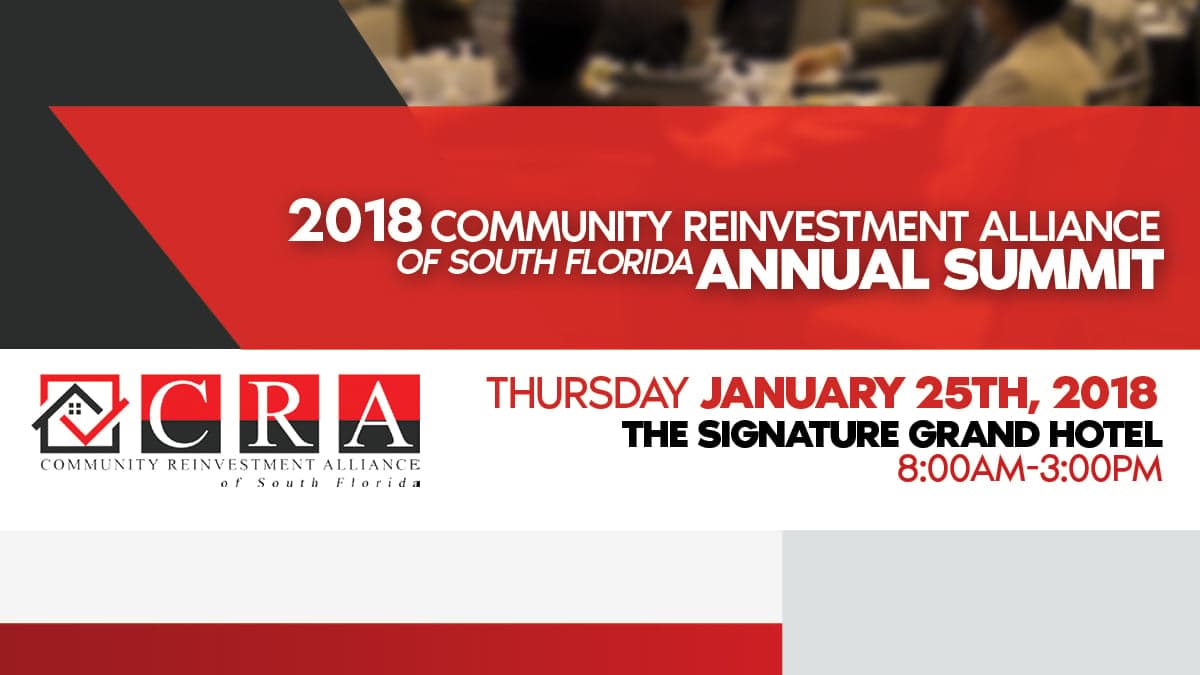 2018 COMMUNITY REINVESTMENT ALLIANCE OF SOUTH FLORIDA ANNUAL SUMMIT

CRA
COMMUNITY REINVESTMENT ALLIANCE
of South Florida

THURSDAY JANUARY 25TH, 2018
THE SIGNATURE GRAND HOTEL
8:00AM-3:00PM